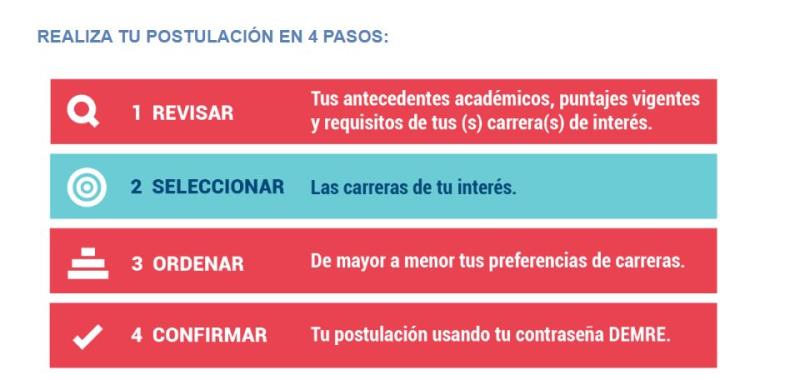 REALIZA TU POSTULACIÓN EN 4 PASOS:

1 REVISAR Tus antecedentes académicos, puntajes vigentes y requisitos de tus (s) carrera(s) de interés.

2 SELECCIONAR Las carreras de tu interés.

3 ORDENAR De mayor a menor tus preferencias de carreras.

4 CONFIRMAR Tu postulación usando tu contraseña DEMRE.